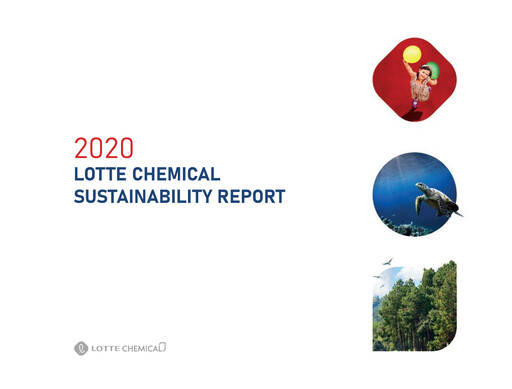 2020
LOTTE CHEMICAL
SUSTAINABILITY REPORT

LOTTE CHEMICAL